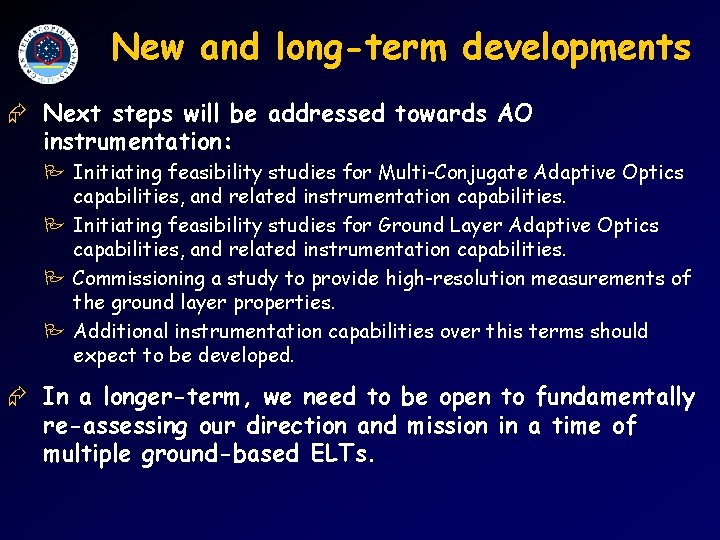 GRAN TELESCOPIO CANARIAS

New and long-term developments

Next steps will be addressed towards AO instrumentation:

Initiating feasibility studies for Multi-Conjugate Adaptive Optics capabilities, and related instrumentation capabilities.

Initiating feasibility studies for Ground Layer Adaptive Optics capabilities, and related instrumentation capabilities.

Commissioning a study to provide high-resolution measurements of the ground layer properties.

Additional instrumentation capabilities over this terms should expect to be developed.

In a longer-term, we need to be open to fundamentally re-assessing our direction and mission in a time of multiple ground-based ELTs.